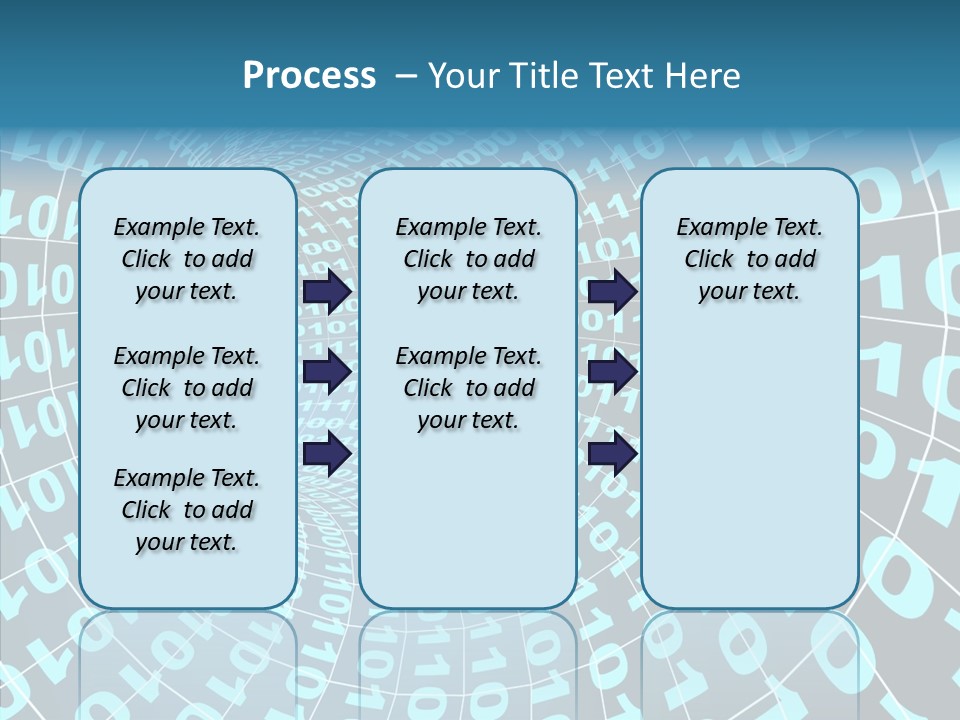 Process – Your Title Text Here

Example Text. Click to add your text.

Example Text. Click to add your text.

Example Text. Click to add your text.

Example Text. Click to add your text.

Example Text. Click to add your text.

Example Text. Click to add your text.